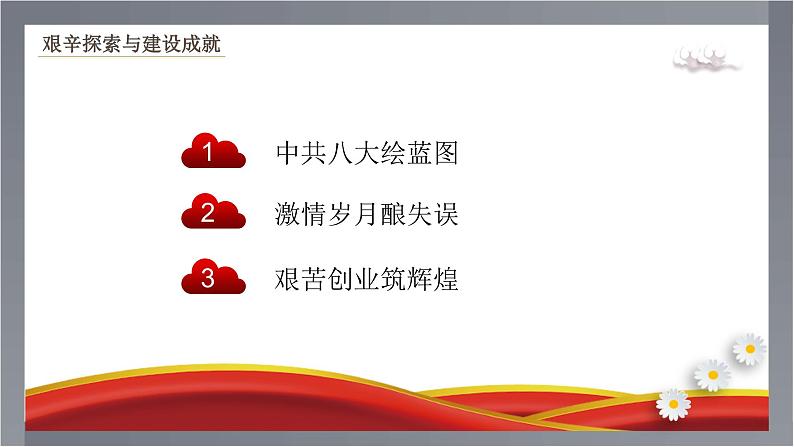 艰辛探索与建设成就

1 中共八大绘蓝图

2 激情岁月酿失误

3 艰苦创业筑辉煌